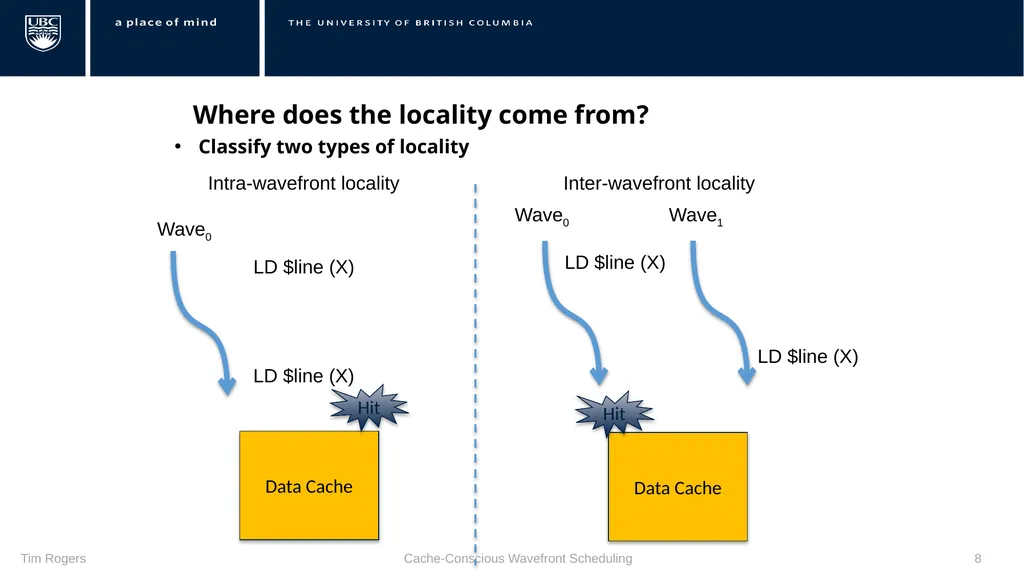 UBC

a place of mind

THE UNIVERSITY OF BRITISH COLUMBIA

Where does the locality come from?

• Classify two types of locality

Intra-wavefront locality

Wave$_0$

LD \$line (X)

LD \$line (X)

Hit

Data Cache

Inter-wavefront locality

Wave$_0$

Wave$_1$

LD \$line (X)

LD \$line (X)

Hit

Data Cache

Tim Rogers

Cache-Conscious Wavefront Scheduling

8